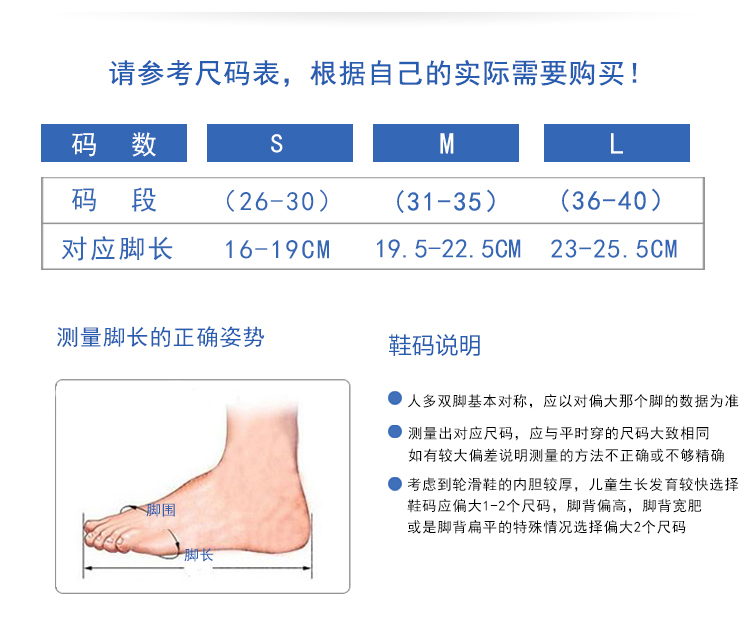 请参考尺码表，根据自己的实际需要购买！

| 码　数 | S | M | L |
|---|---|---|---|
| 码　段 | （26-30） | （31-35） | （36-40） |
| 对应脚长 | 16-19CM | 19.5-22.5CM | 23-25.5CM |

测量脚长的正确姿势

脚围

脚长

鞋码说明

人多双脚基本对称，应以对偏大那个脚的数据为准

测量出对应尺码，应与平时穿的尺码大致相同 如有较大偏差说明测量的方法不正确或不够精确

考虑到轮滑鞋的内胆较厚，儿童生长发育较快选择鞋码应偏大1-2个尺码，脚背偏高，脚背宽肥或是脚背扁平的特殊情况选择偏大2个尺码